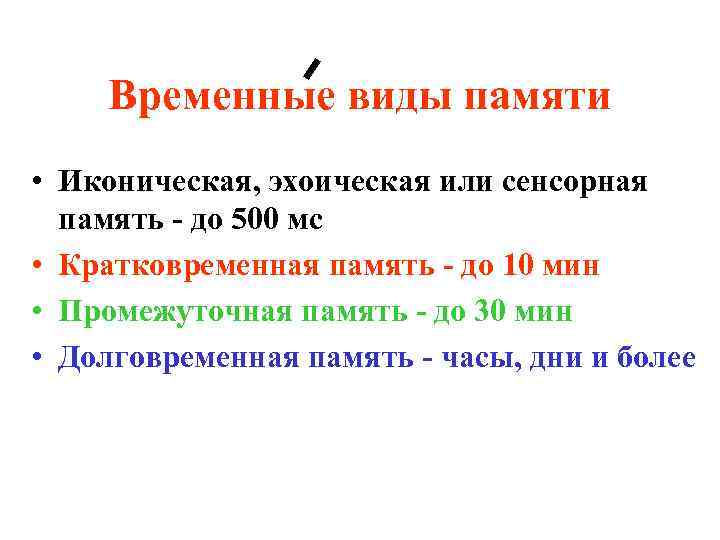 Временны́е виды памяти

• Иконическая, эхоическая или сенсорная память - до 500 мс
• Кратковременная память - до 10 мин
• Промежуточная память - до 30 мин
• Долговременная память - часы, дни и более